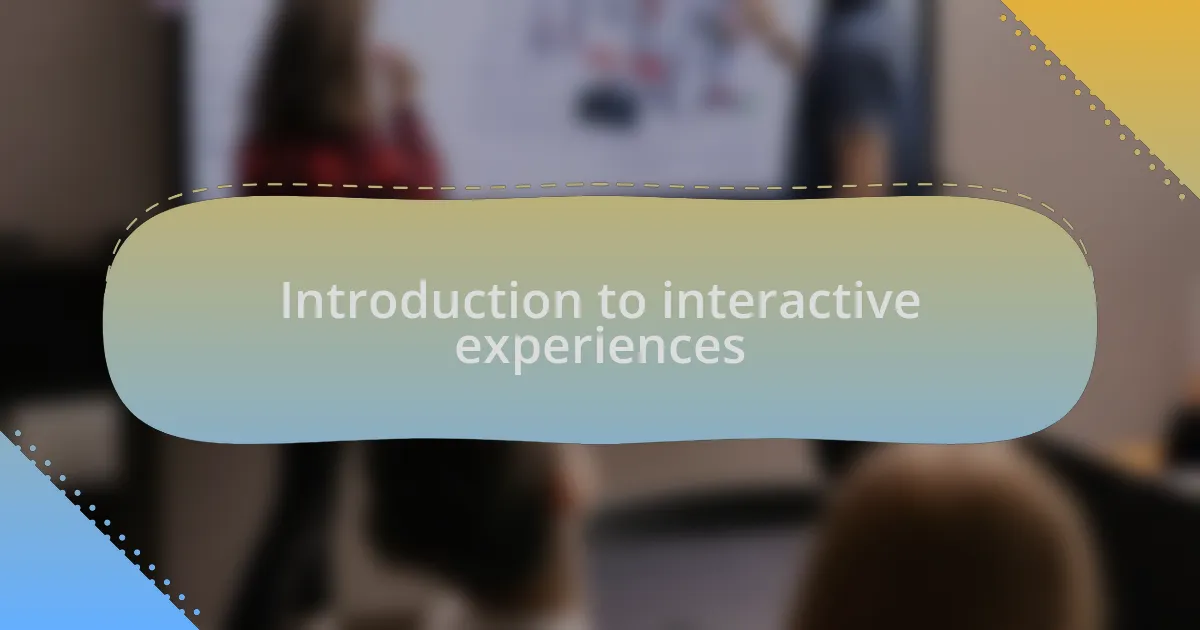 Introduction to interactive experiences